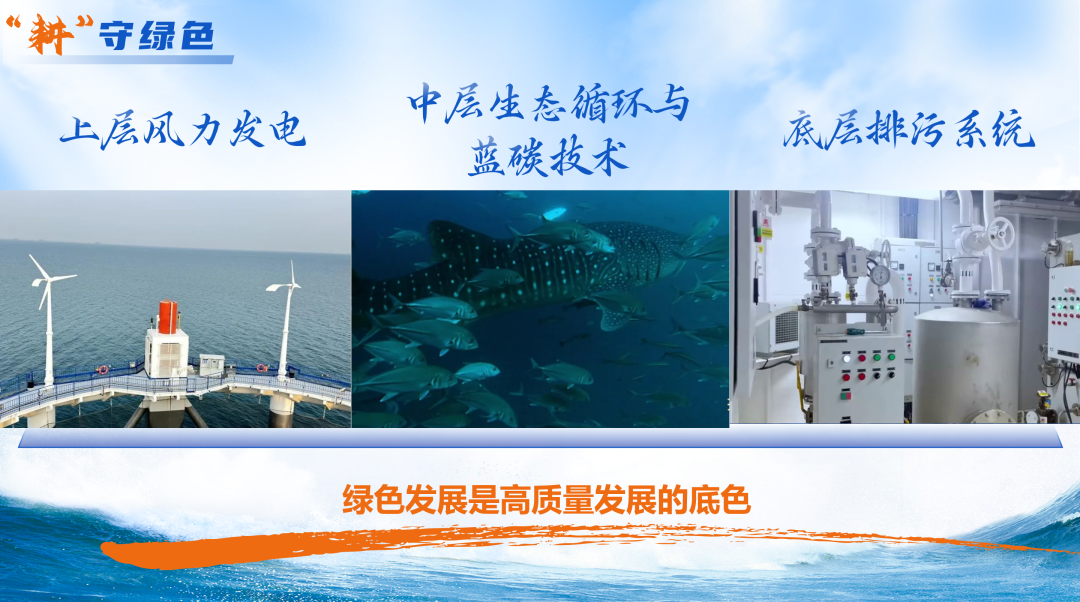 “耕”守绿色

上层风力发电

中层生态循环与蓝碳技术

底层排污系统

绿色发展是高质量发展的底色